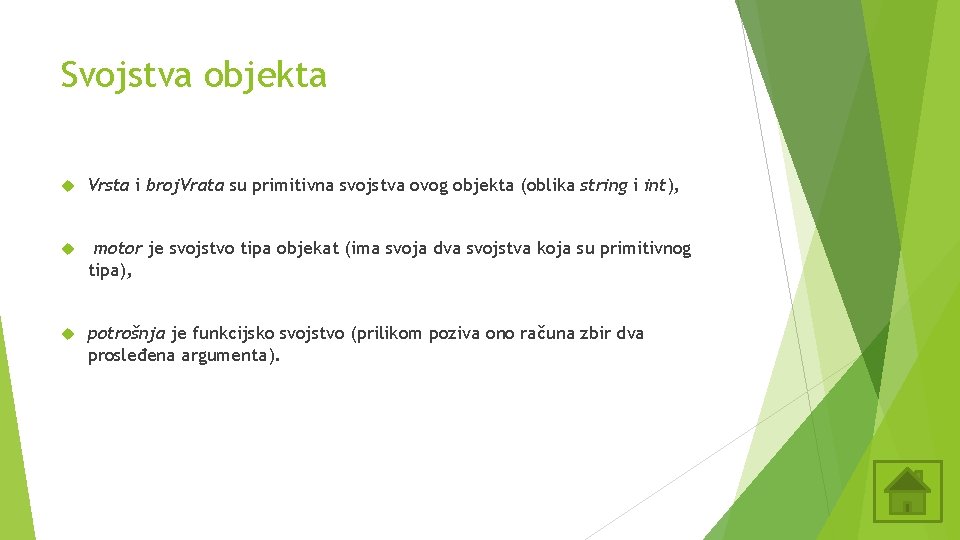 Svojstva objekta

Vrsta i brojVrata su primitivna svojstva ovog objekta (oblika string i int),

motor je svojstvo tipa objekat (ima svoja dva svojstva koja su primitivnog tipa),

potrošnja je funkcijsko svojstvo (prilikom poziva ono računa zbir dva prosleđena argumenta).